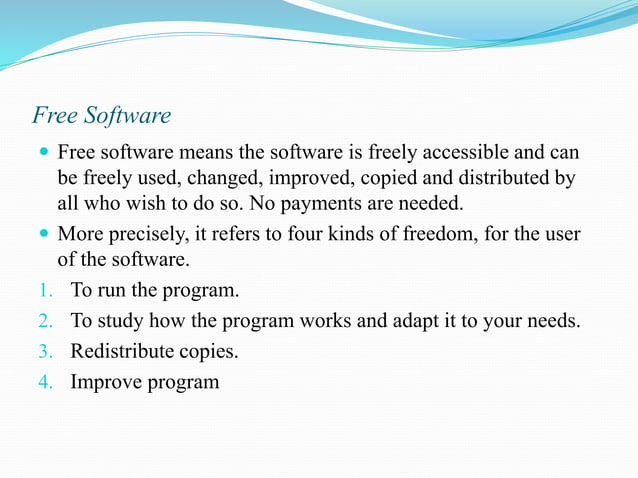 Free Software

- Free software means the software is freely accessible and can be freely used, changed, improved, copied and distributed by all who wish to do so. No payments are needed.
- More precisely, it refers to four kinds of freedom, for the user of the software.

1. To run the program.
2. To study how the program works and adapt it to your needs.
3. Redistribute copies.
4. Improve program